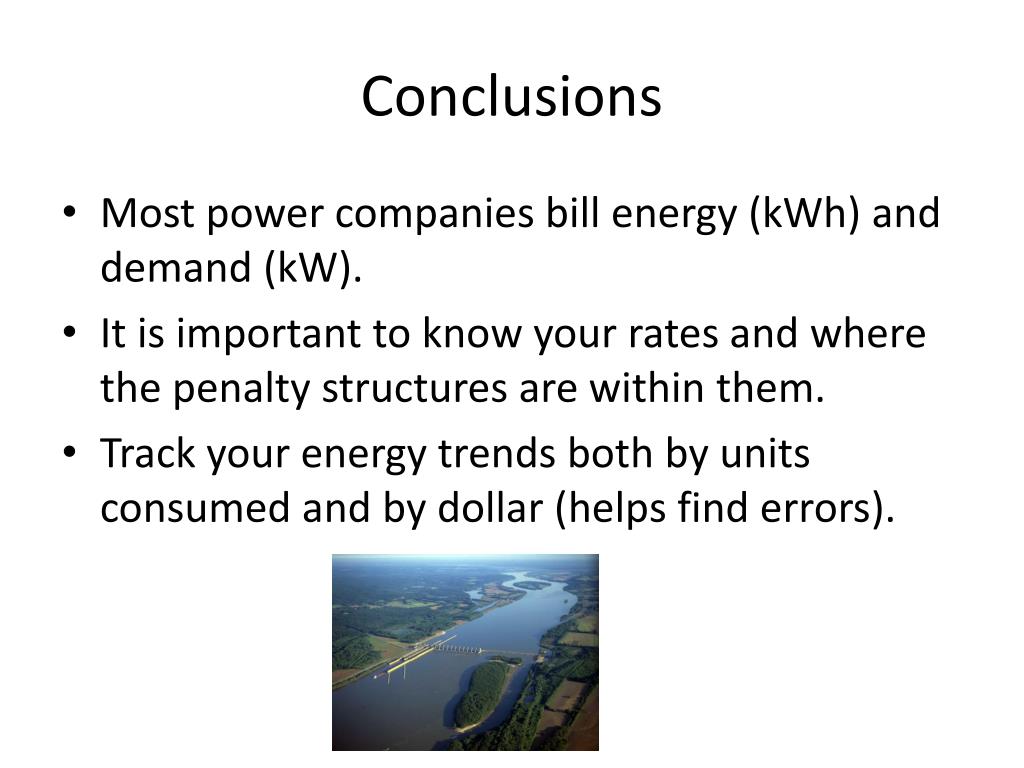 Conclusions

• Most power companies bill energy (kWh) and demand (kW).

• It is important to know your rates and where the penalty structures are within them.

• Track your energy trends both by units consumed and by dollar (helps find errors).